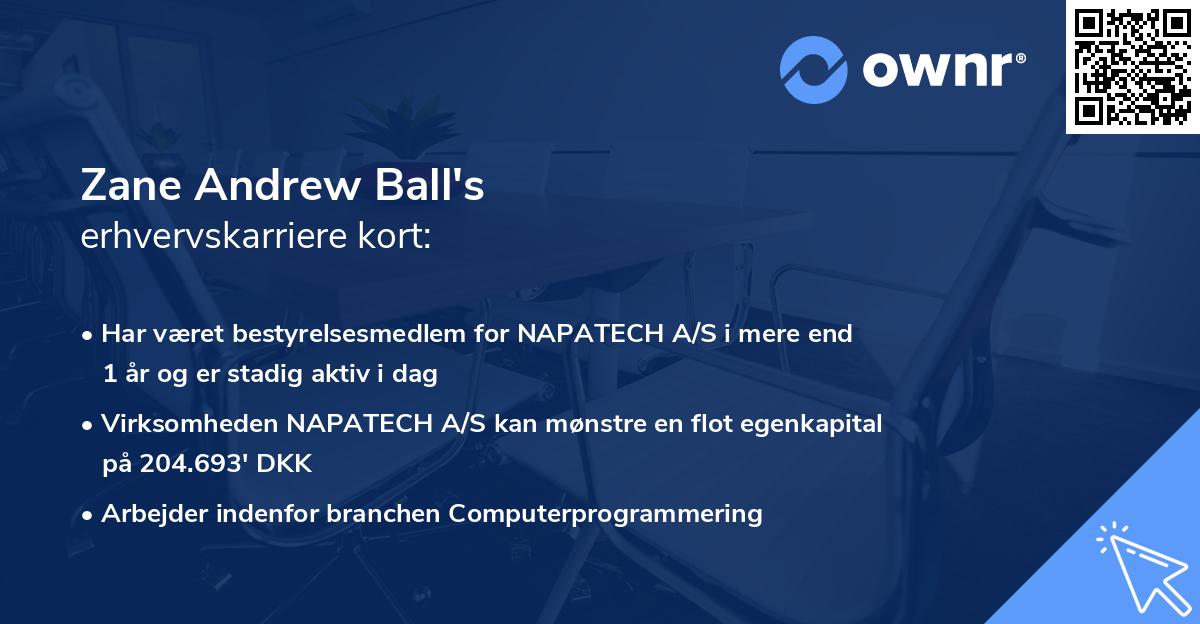 ownr®

Zane Andrew Ball's
erhvervskarriere kort:

• Har været bestyrelsesmedlem for NAPATECH A/S i mere end 1 år og er stadig aktiv i dag

• Virksomheden NAPATECH A/S kan mønstre en flot egenkapital på 204.693' DKK

• Arbejder indenfor branchen Computerprogrammering